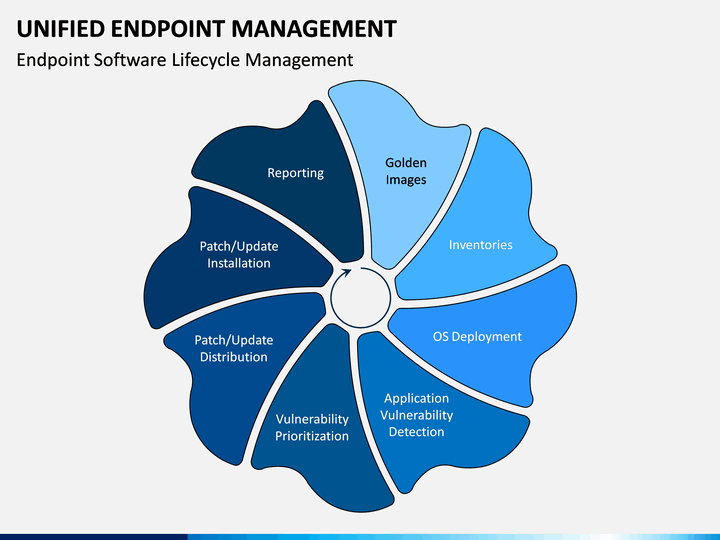 UNIFIED ENDPOINT MANAGEMENT

Endpoint Software Lifecycle Management

Golden Images

Inventories

OS Deployment

Application Vulnerability Detection

Vulnerability Prioritization

Patch/Update Distribution

Patch/Update Installation

Reporting